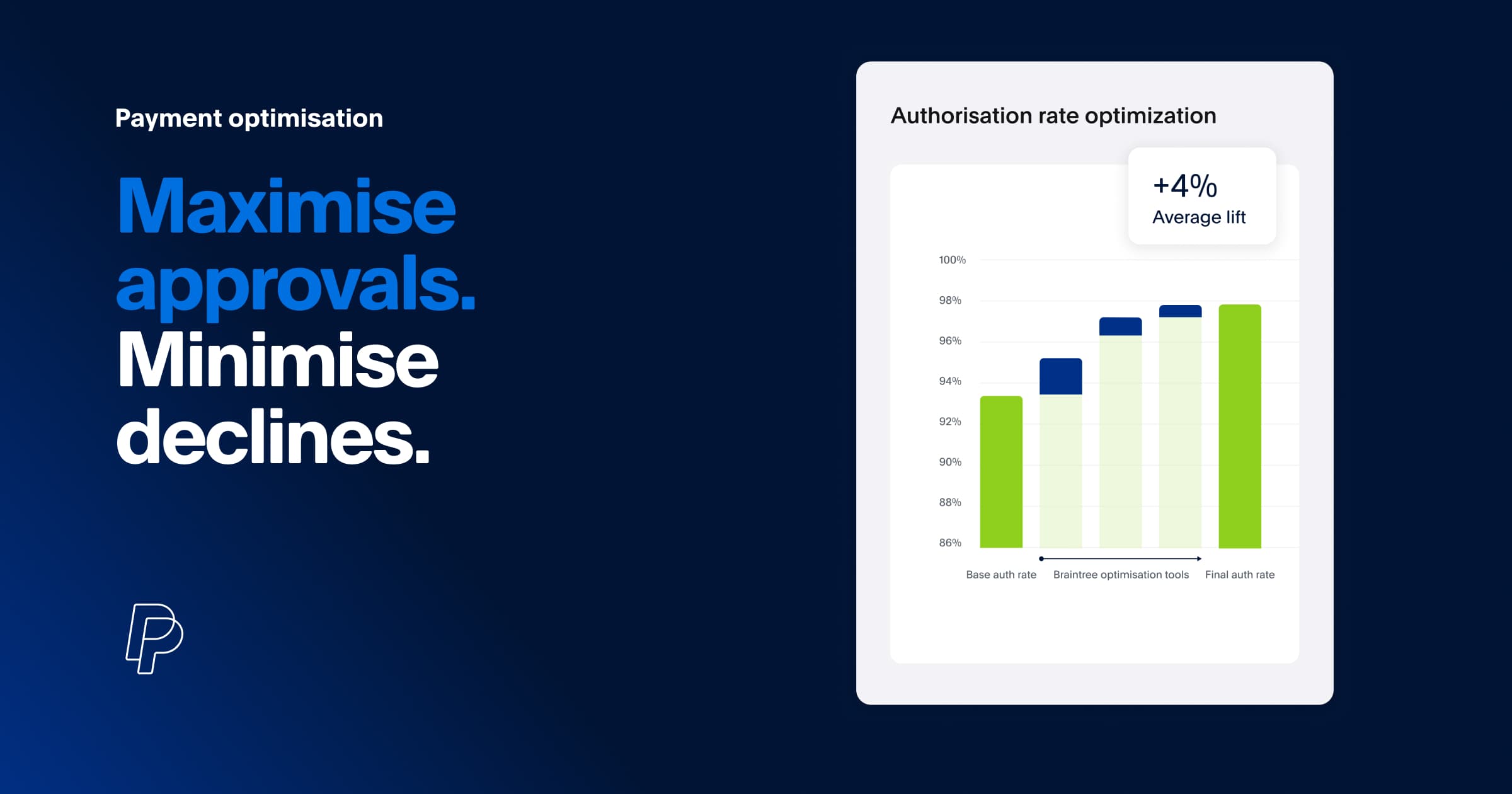 Payment optimisation

Maximise approvals. Minimise declines.

Authorisation rate optimization

+4%
Average lift

100%
98%
96%
94%
92%
90%
88%
86%

Base auth rate
Braintree optimisation tools
Final auth rate